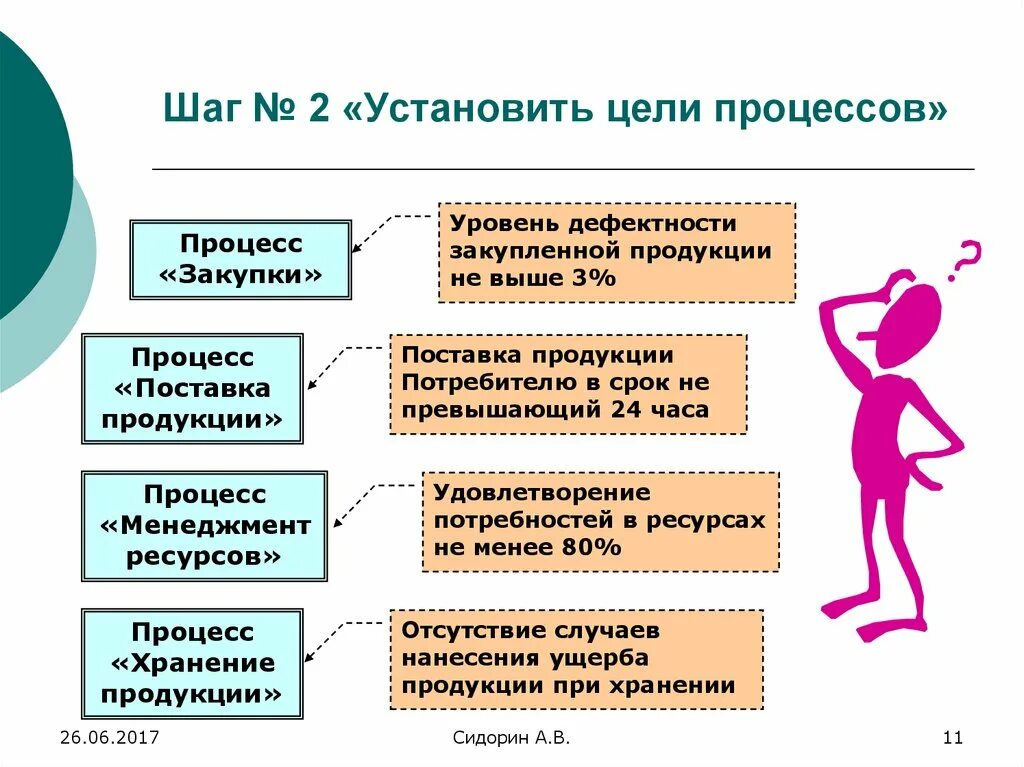 Шаг № 2 «Установить цели процессов»

Процесс «Закупки»

Уровень дефектности закупленной продукции не выше 3%

Процесс «Поставка продукции»

Поставка продукции Потребителю в срок не превышающий 24 часа

Процесс «Менеджмент ресурсов»

Удовлетворение потребностей в ресурсах не менее 80%

Процесс «Хранение продукции»

Отсутствие случаев нанесения ущерба продукции при хранении

?

26.06.2017

Сидорин А.В.

11